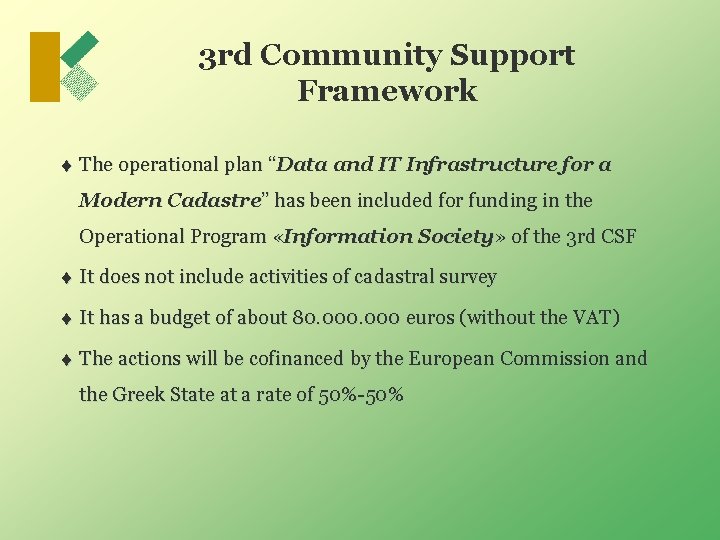 3rd Community Support Framework

♦ The operational plan “Data and IT Infrastructure for a Modern Cadastre” has been included for funding in the Operational Program «Information Society» of the 3rd CSF

♦ It does not include activities of cadastral survey

♦ It has a budget of about 80.000.000 euros (without the VAT)

♦ The actions will be cofinanced by the European Commission and the Greek State at a rate of 50%-50%